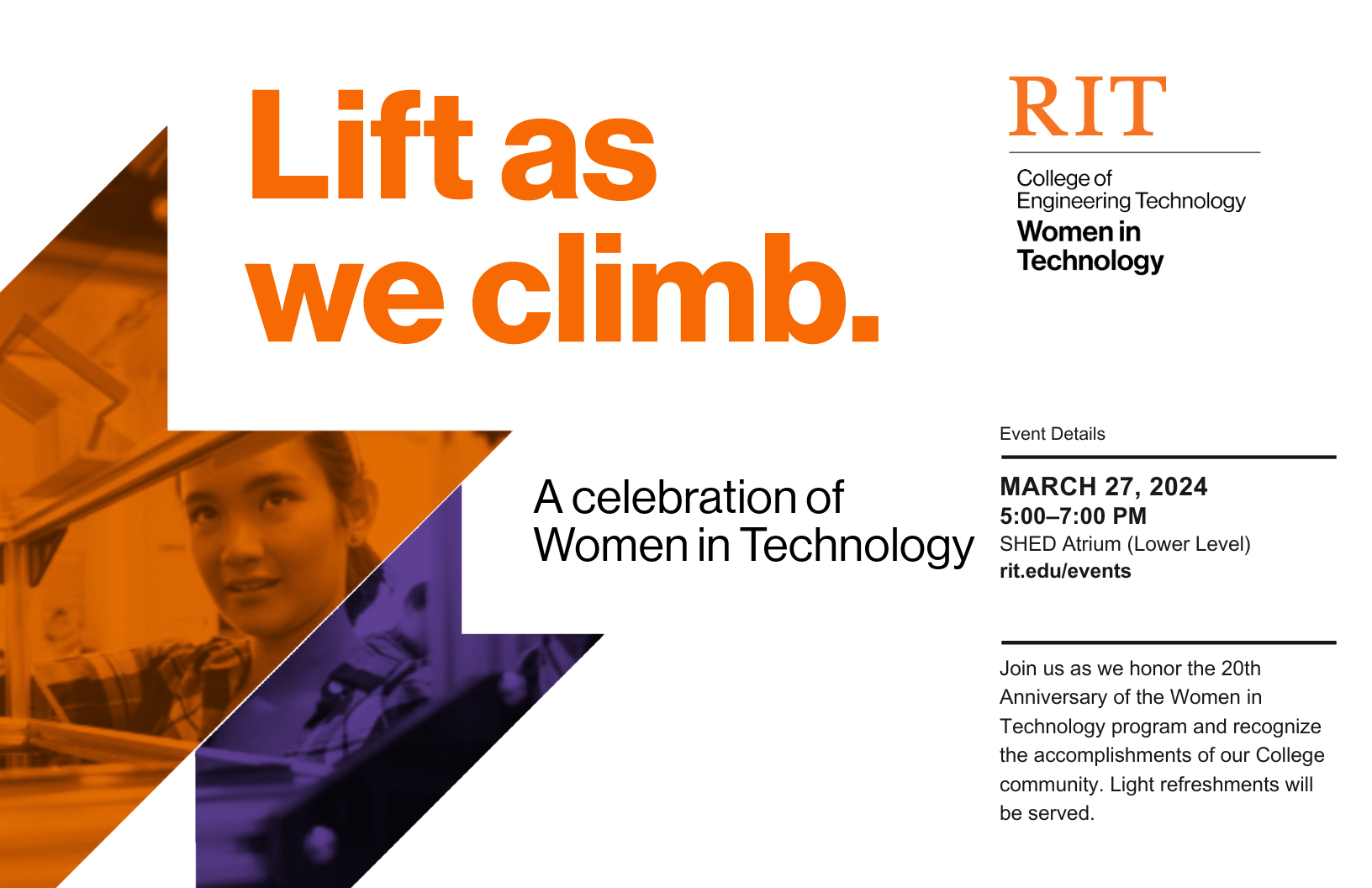 Lift as we climb.

RIT

College of Engineering Technology

Women in Technology

A celebration of Women in Technology

Event Details

MARCH 27, 2024
5:00–7:00 PM
SHED Atrium (Lower Level)
rit.edu/events

Join us as we honor the 20th Anniversary of the Women in Technology program and recognize the accomplishments of our College community. Light refreshments will be served.